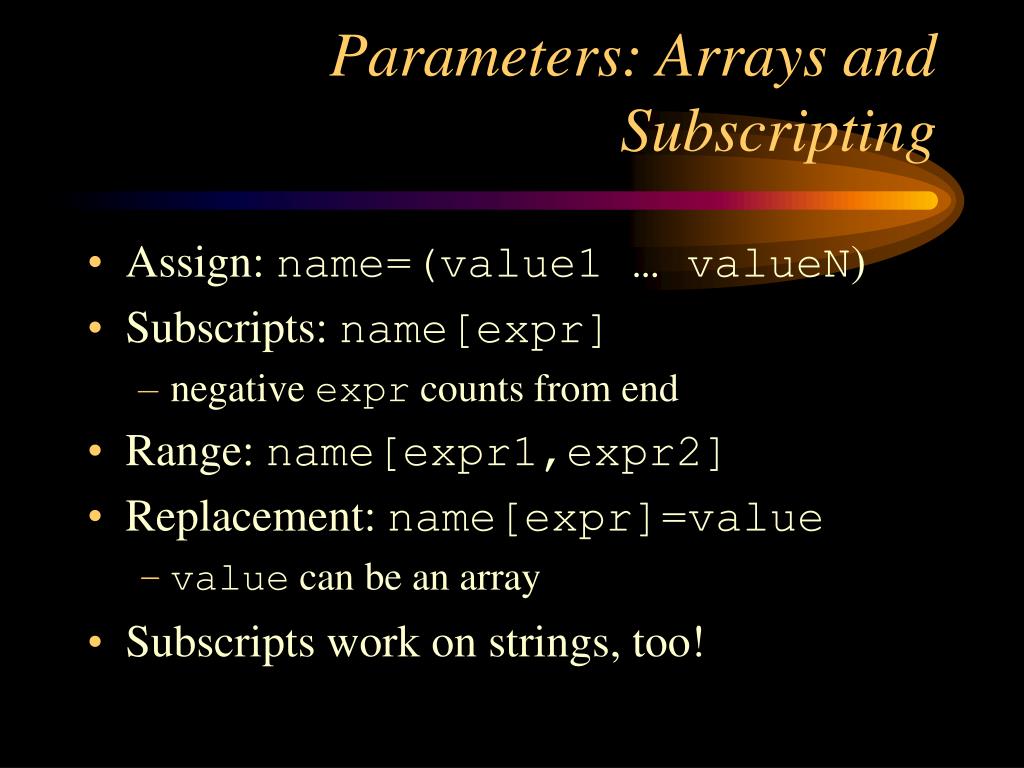 Parameters: Arrays and Subscripting

• Assign: name=(value1 … valueN)
• Subscripts: name[expr]
– negative expr counts from end
• Range: name[expr1,expr2]
• Replacement: name[expr]=value
– value can be an array
• Subscripts work on strings, too!